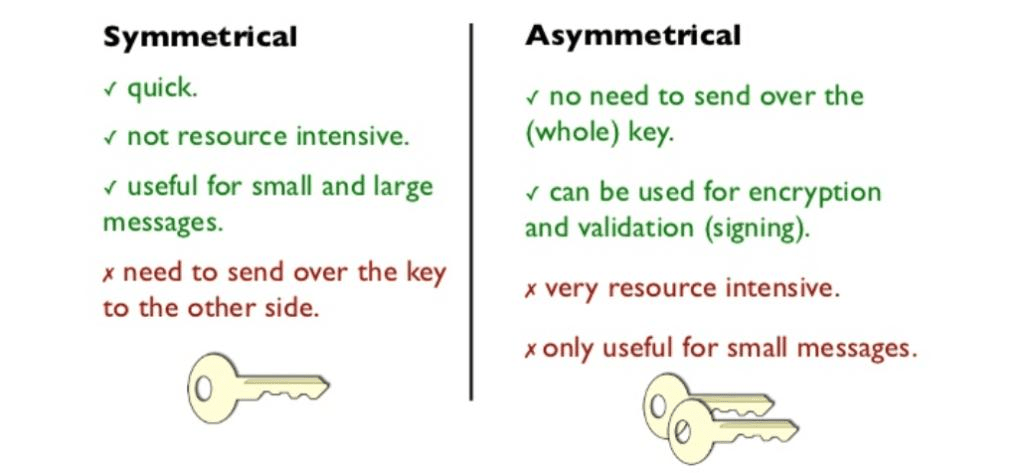 Symmetrical

✓ quick.

✓ not resource intensive.

✓ useful for small and large messages.

✗ need to send over the key to the other side.

Asymmetrical

✓ no need to send over the (whole) key.

✓ can be used for encryption and validation (signing).

✗ very resource intensive.

✗ only useful for small messages.